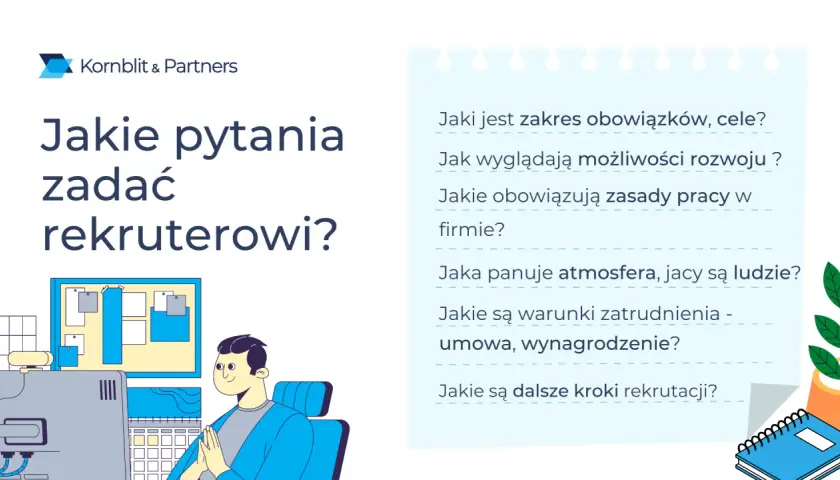 Kornblit & Partners

Jakie pytania zadać rekruterowi?

Jaki jest zakres obowiązków, cele?

Jak wyglądają możliwości rozwoju ?

Jakie obowiązują zasady pracy w firmie?

Jaka panuje atmosfera, jacy są ludzie?

Jakie są warunki zatrudnienia - umowa, wynagrodzenie?

Jakie są dalsze kroki rekrutacji?